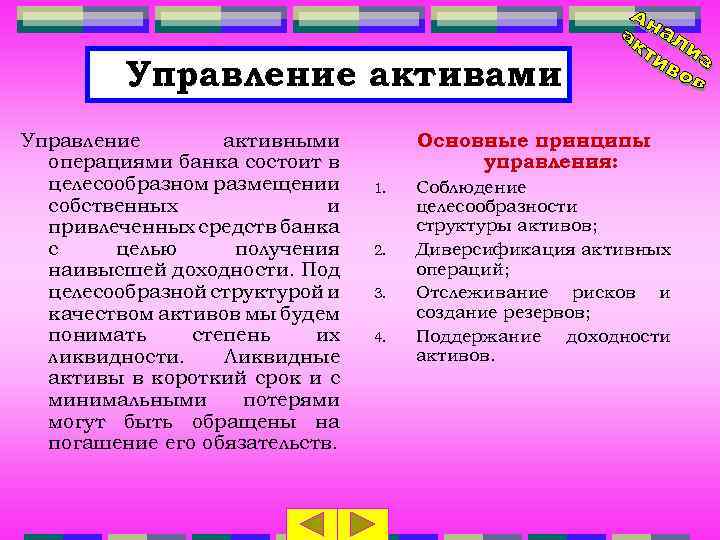 Анализ активов

Управление активами

Управление активными операциями банка состоит в целесообразном размещении собственных и привлеченных средств банка с целью получения наивысшей доходности. Под целесообразной структурой и качеством активов мы будем понимать степень их ликвидности. Ликвидные активы в короткий срок и с минимальными потерями могут быть обращены на погашение его обязательств.

Основные принципы управления:

1. Соблюдение целесообразности структуры активов;
2. Диверсификация активных операций;
3. Отслеживание рисков и создание резервов;
4. Поддержание доходности активов.